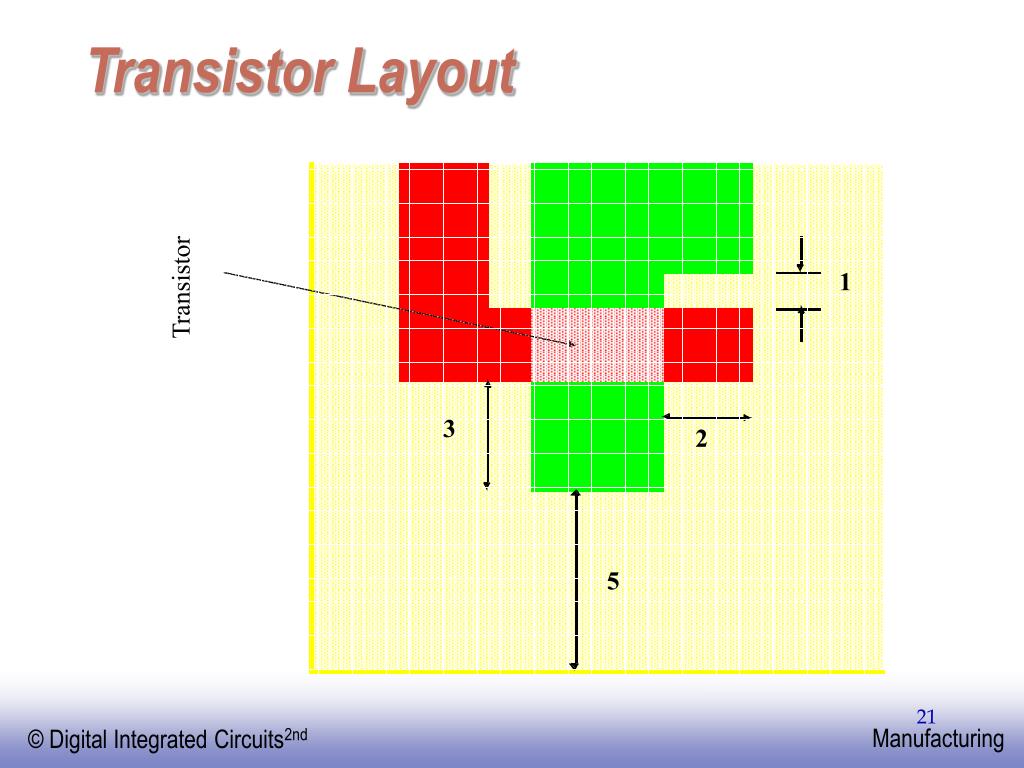 Transistor Layout

Transistor

1

3

2

5

21

© Digital Integrated Circuits$^{2nd}$

Manufacturing